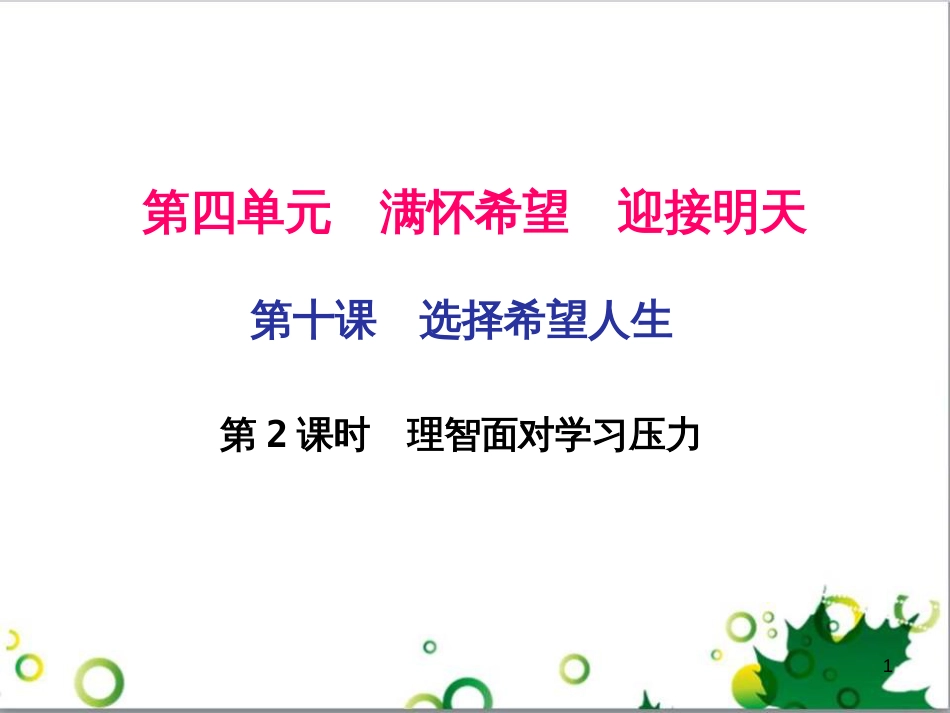 第四单元　满怀希望　迎接明天

第十课　选择希望人生

第 2 课时　理智面对学习压力

1